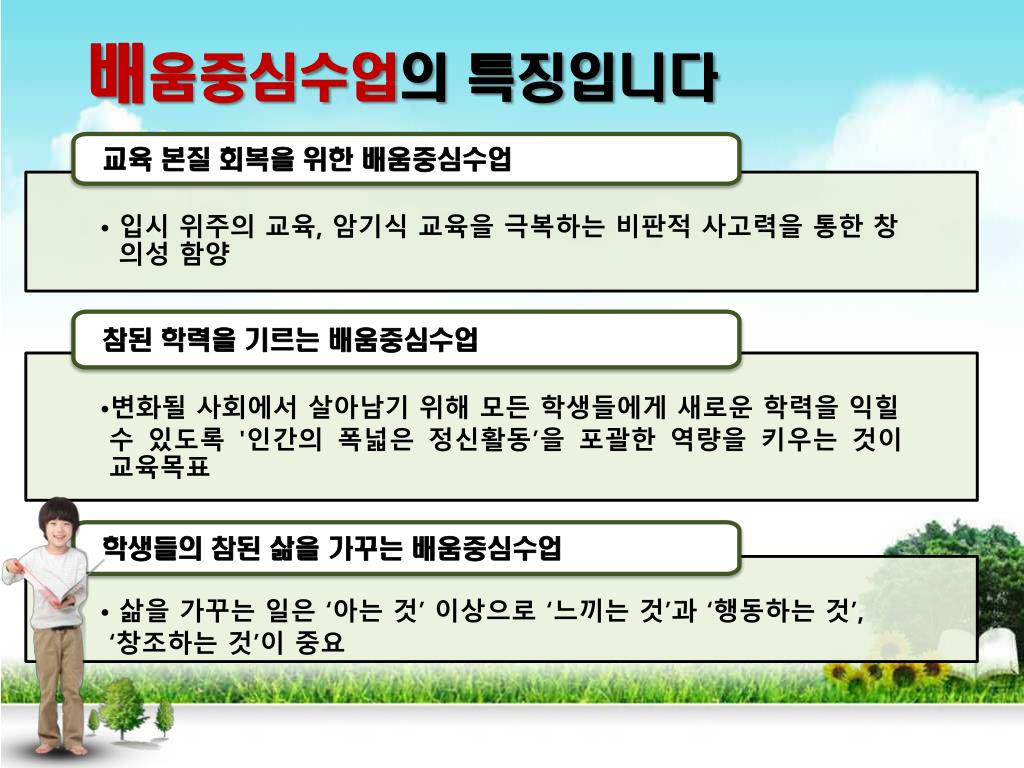 배움중심수업의 특징입니다

교육 본질 회복을 위한 배움중심수업

• 입시 위주의 교육, 암기식 교육을 극복하는 비판적 사고력을 통한 창의성 함양

참된 학력을 기르는 배움중심수업

•변화될 사회에서 살아남기 위해 모든 학생들에게 새로운 학력을 익힐 수 있도록 '인간의 폭넓은 정신활동'을 포괄한 역량을 키우는 것이 교육목표

학생들의 참된 삶을 가꾸는 배움중심수업

• 삶을 가꾸는 일은 '아는 것' 이상으로 '느끼는 것'과 '행동하는 것', '창조하는 것'이 중요